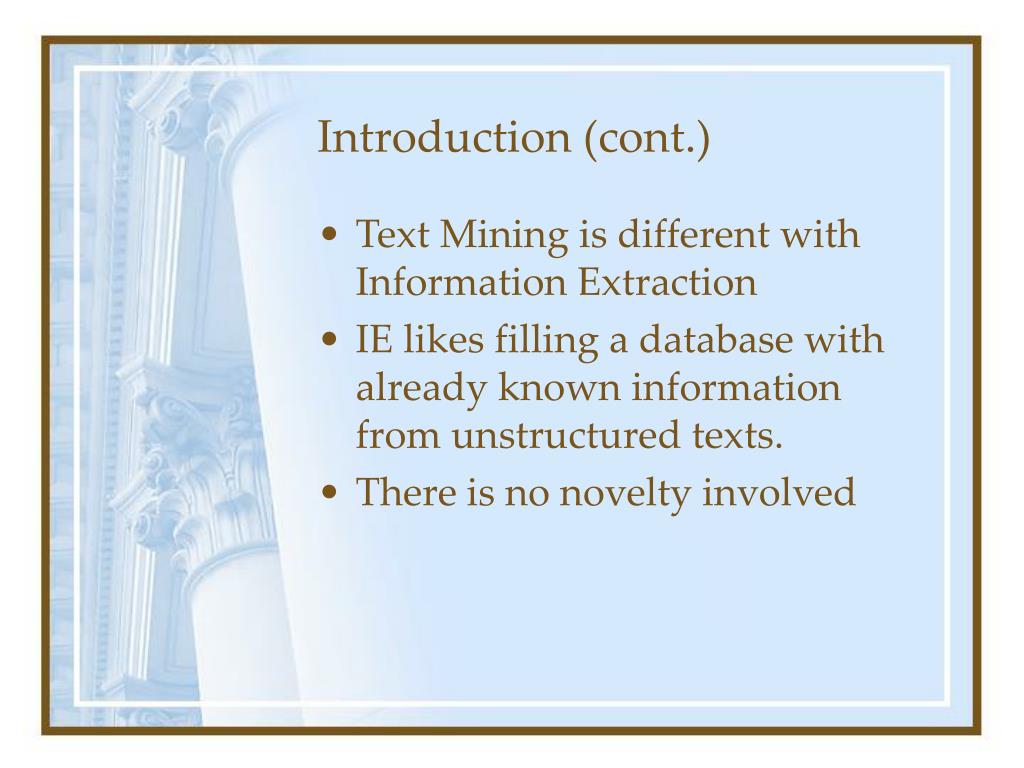 Introduction (cont.)

• Text Mining is different with Information Extraction
• IE likes filling a database with already known information from unstructured texts.
• There is no novelty involved